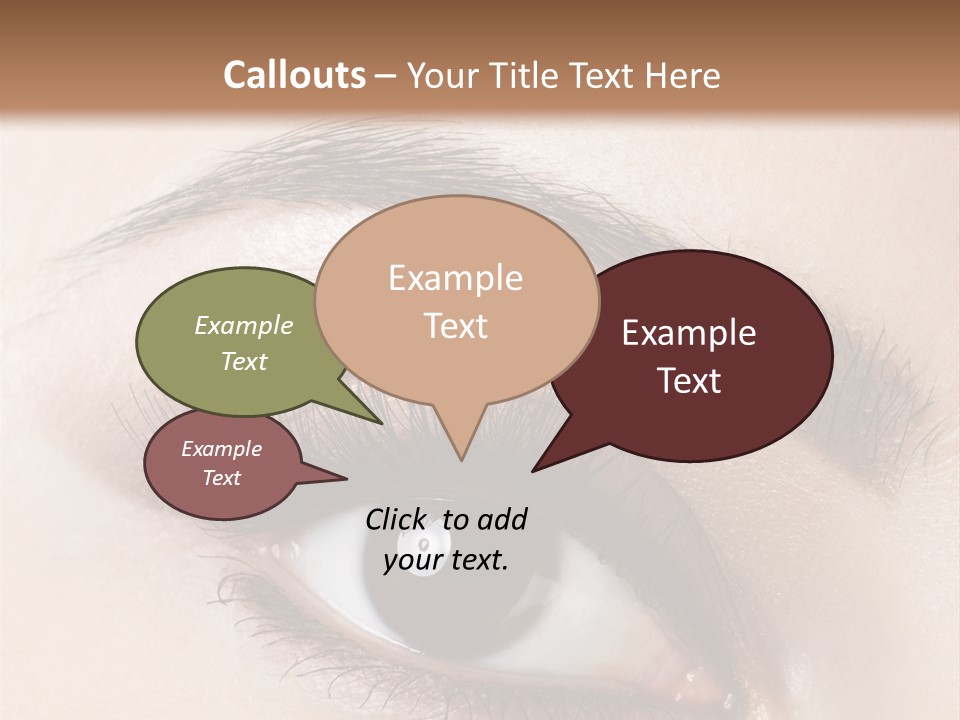 Callouts – Your Title Text Here

Example Text

Example Text

Example Text

Example Text

Click to add your text.